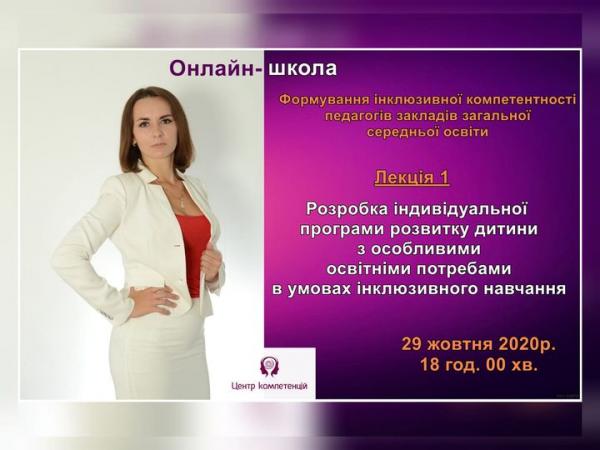 Онлайн- школа

Формування інклюзивної компетентності педагогів закладів загальної середньої освіти

Лекція 1

Розробка індивідуальної програми розвитку дитини з особливими освітніми потребами в умовах інклюзивного навчання

29 жовтня 2020р.
18 год. 00 хв.

Центр компетенцій